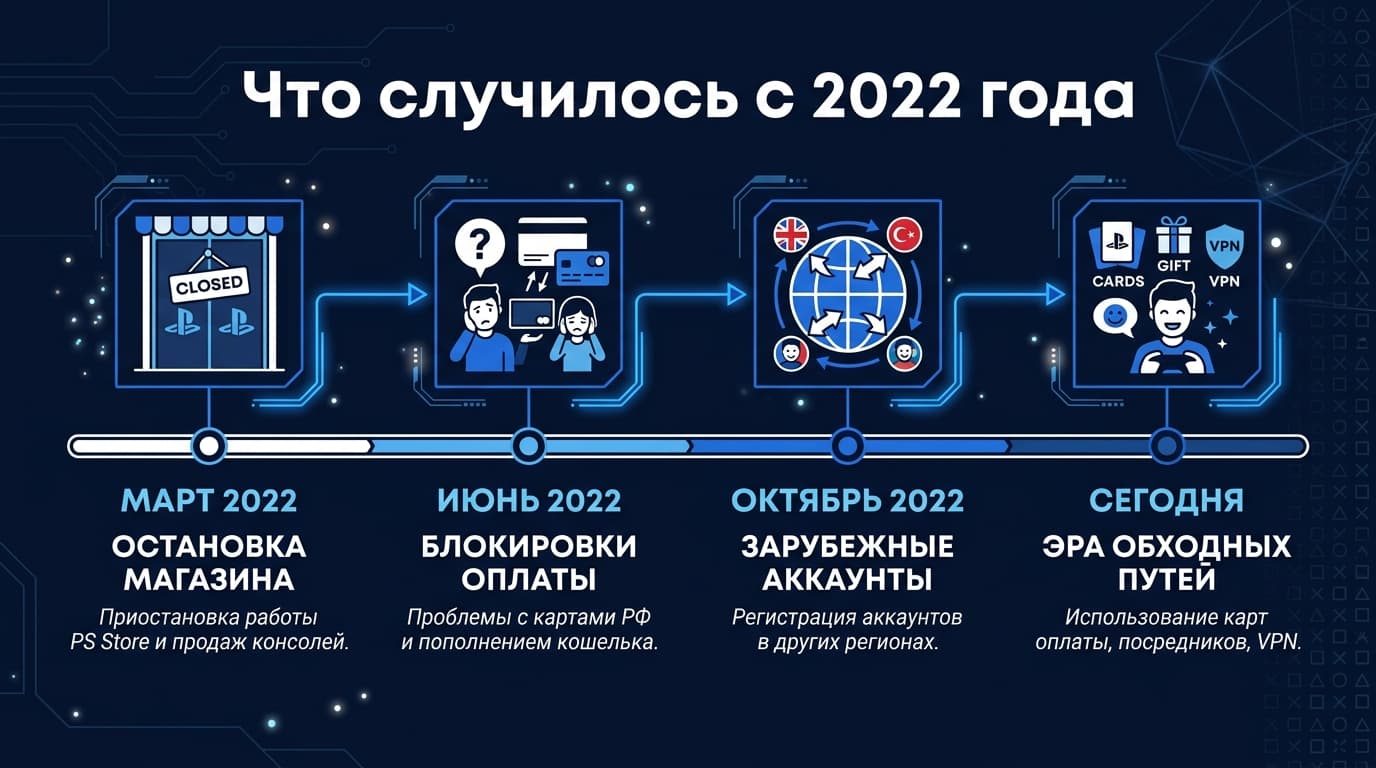 Что случилось с 2022 года

CLOSED

?

CARDS GIFT VPN
VPN

МАРТ 2022
ОСТАНОВКА МАГАЗИНА
Приостановка работы PS Store и продаж консолей.

ИЮНЬ 2022
БЛОКИРОВКИ ОПЛАТЫ
Проблемы с картами РФ и пополнением кошелька.

ОКТЯБРЬ 2022
ЗАРУБЕЖНЫЕ АККАУНТЫ
Регистрация аккаунтов в других регионах.

СЕГОДНЯ
ЭРА ОБХОДНЫХ ПУТЕЙ
Использование карт оплаты, посредников, VPN.